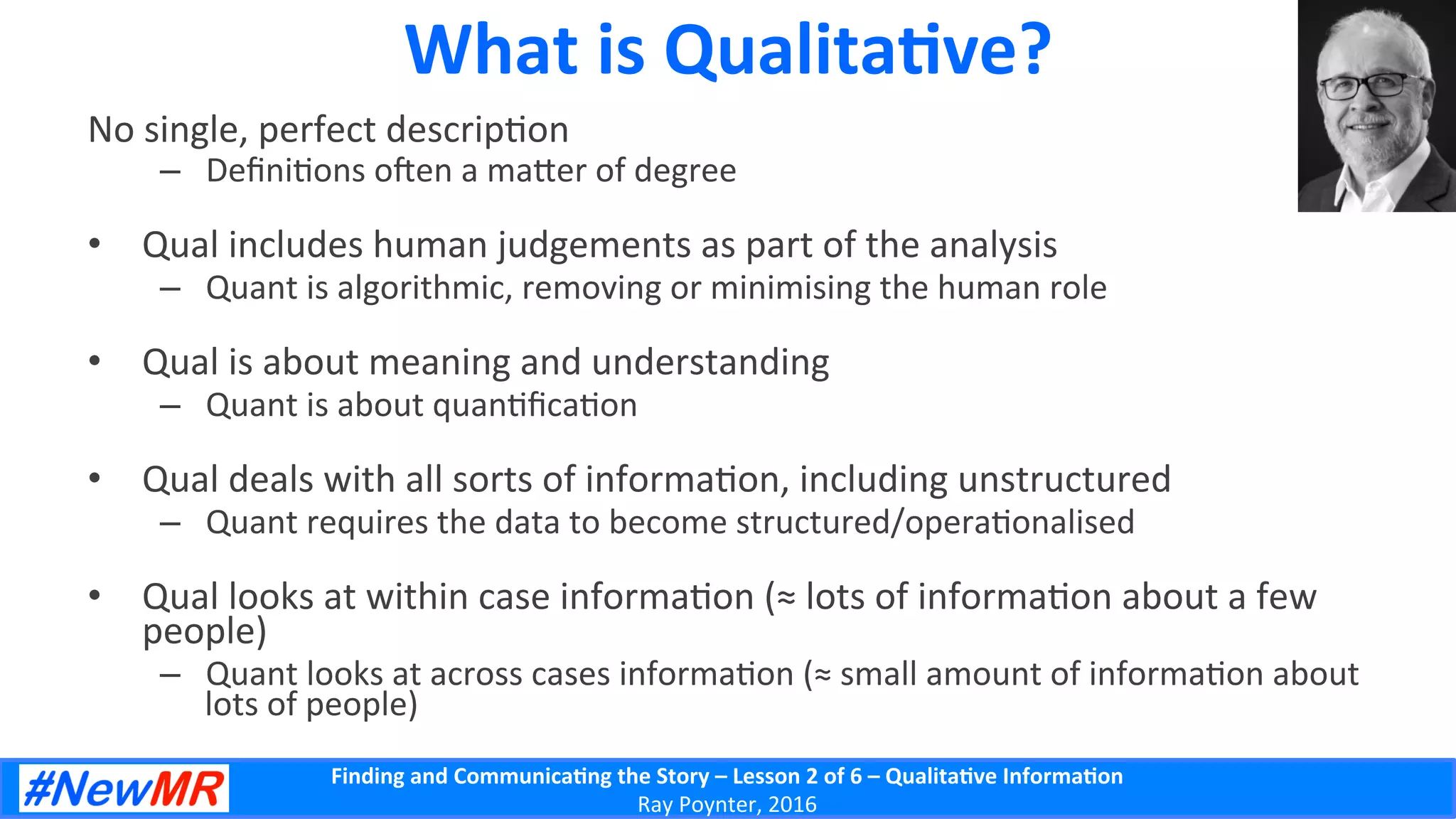 What is Qualitative?

No single, perfect description

– Definitions often a matter of degree

• Qual includes human judgements as part of the analysis

– Quant is algorithmic, removing or minimising the human role

• Qual is about meaning and understanding

– Quant is about quantification

• Qual deals with all sorts of information, including unstructured

– Quant requires the data to become structured/operationalised

• Qual looks at within case information (≈ lots of information about a few people)

– Quant looks at across cases information (≈ small amount of information about lots of people)

#NewMR

Finding and Communicating the Story – Lesson 2 of 6 – Qualitative Information
Ray Poynter, 2016